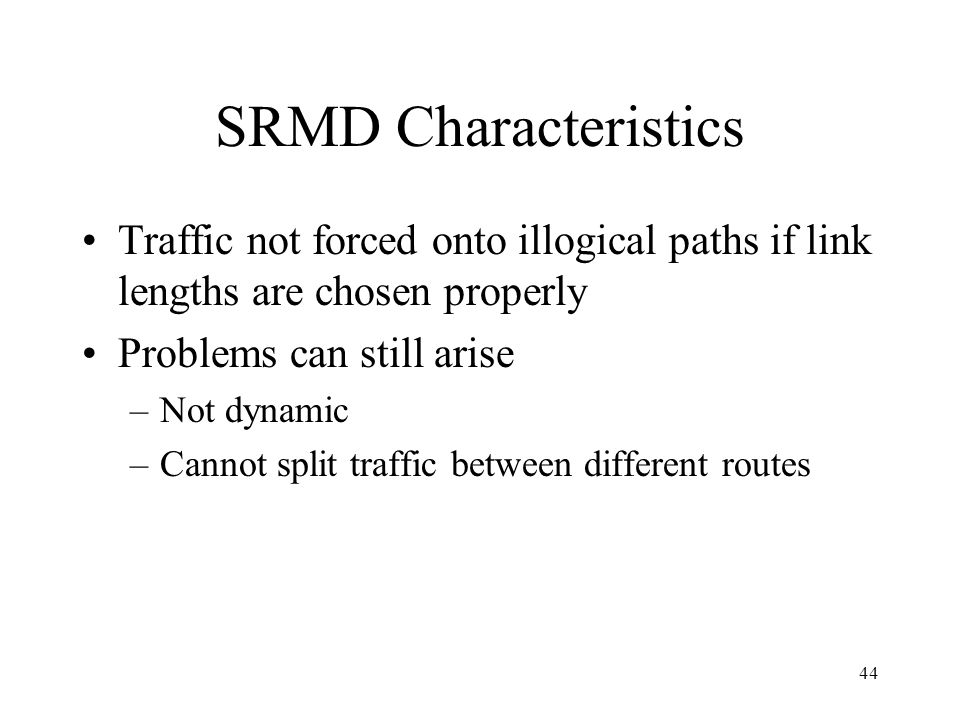 SRMD Characteristics

• Traffic not forced onto illogical paths if link lengths are chosen properly

• Problems can still arise
– Not dynamic
– Cannot split traffic between different routes

44